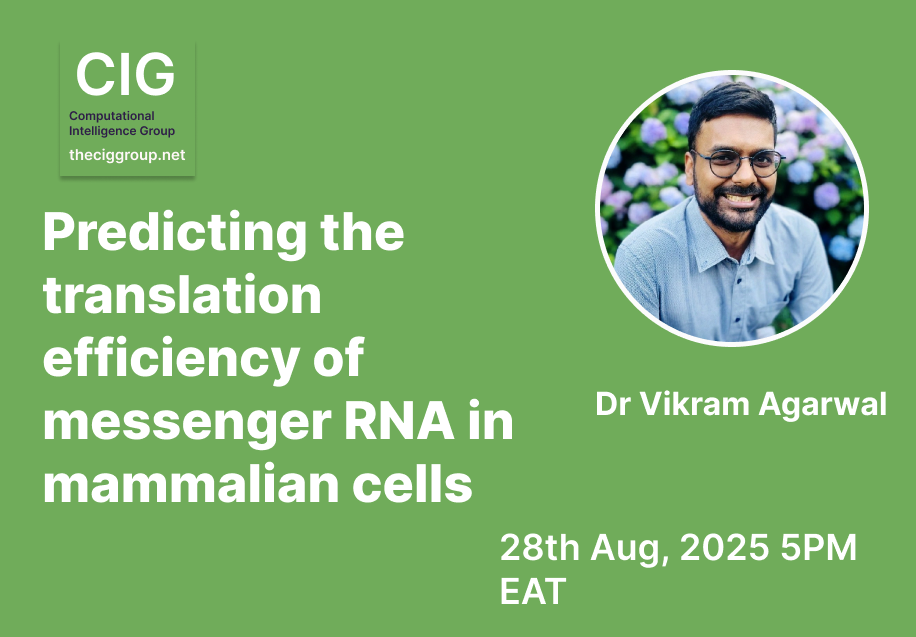 CIG
Computational Intelligence Group
theciggroup.net

Predicting the translation efficiency of messenger RNA in mammalian cells

Dr Vikram Agarwal

28th Aug, 2025 5PM EAT